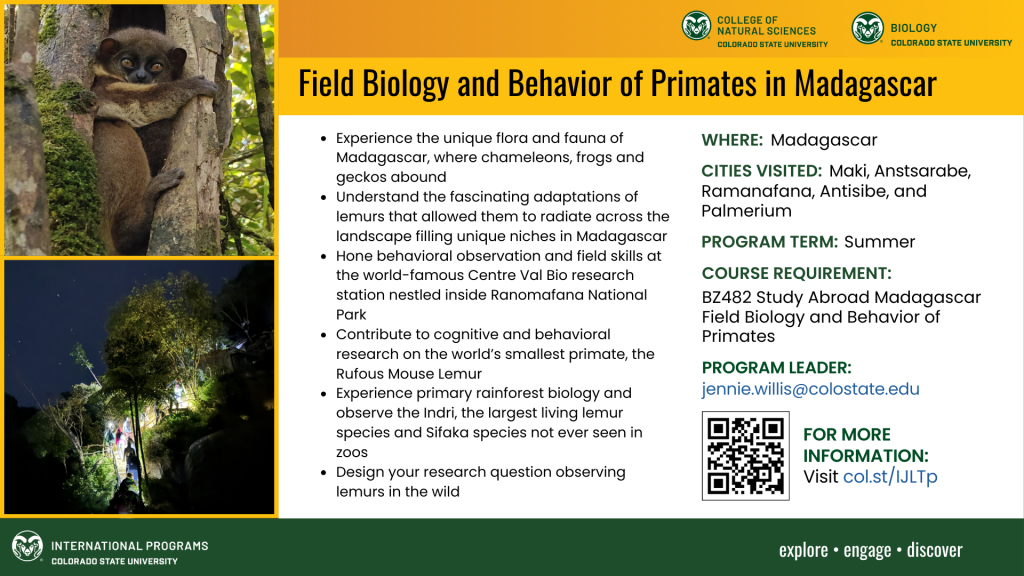 COLLEGE OF NATURAL SCIENCES
COLORADO STATE UNIVERSITY

BIOLOGY
COLORADO STATE UNIVERSITY

Field Biology and Behavior of Primates in Madagascar

- Experience the unique flora and fauna of Madagascar, where chameleons, frogs and geckos abound
- Understand the fascinating adaptations of lemurs that allowed them to radiate across the landscape filling unique niches in Madagascar
- Hone behavioral observation and field skills at the world-famous Centre Val Bio research station nestled inside Ranomafana National Park
- Contribute to cognitive and behavioral research on the world's smallest primate, the Rufous Mouse Lemur
- Experience primary rainforest biology and observe the Indri, the largest living lemur species and Sifaka species not ever seen in zoos
- Design your research question observing lemurs in the wild

WHERE: Madagascar

CITIES VISITED: Maki, Anstsarabe, Ramanafana, Antisibe, and Palmerium

PROGRAM TERM: Summer

COURSE REQUIREMENT:
BZ482 Study Abroad Madagascar Field Biology and Behavior of Primates

PROGRAM LEADER:
jennie.willis@colostate.edu

FOR MORE INFORMATION:
Visit col.st/IJLTp

INTERNATIONAL PROGRAMS
COLORADO STATE UNIVERSITY

explore • engage • discover